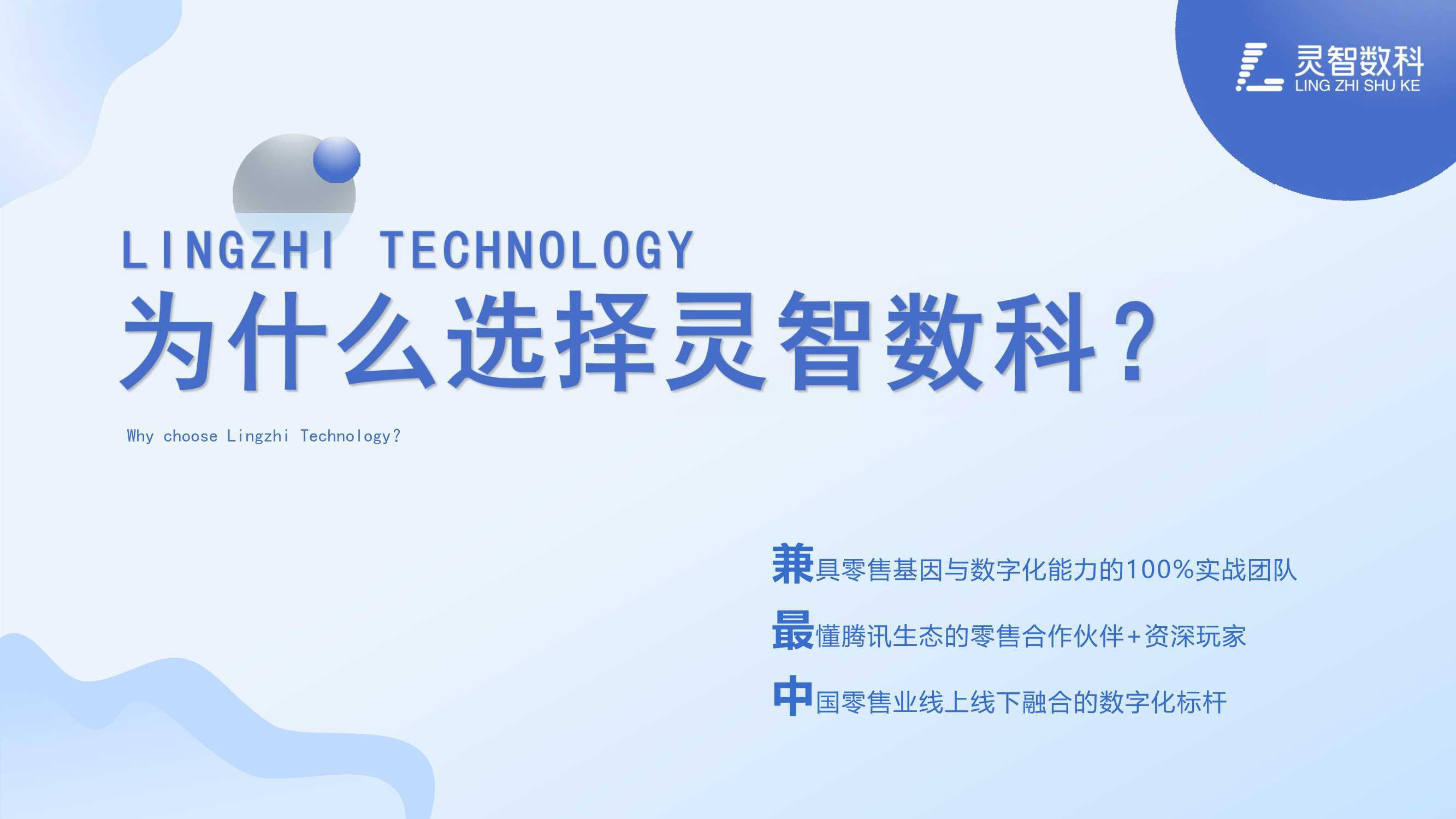 灵智数科
LING ZHI SHU KE

LINGZHI TECHNOLOGY
为什么选择灵智数科？
Why choose Lingzhi Technology?

兼具零售基因与数字化能力的100%实战团队

最懂腾讯生态的零售合作伙伴+资深玩家

中国零售业线上线下融合的数字化标杆